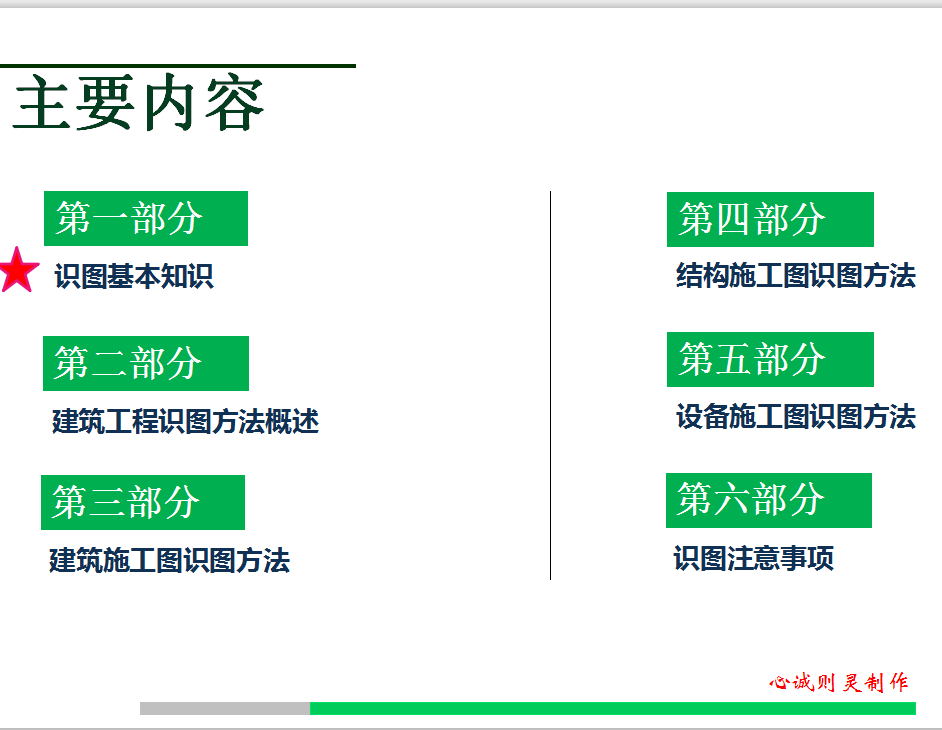 主要内容

第一部分

识图基本知识

第二部分

建筑工程识图方法概述

第三部分

建筑施工图识图方法

第四部分

结构施工图识图方法

第五部分

设备施工图识图方法

第六部分

识图注意事项

心诚则灵制作